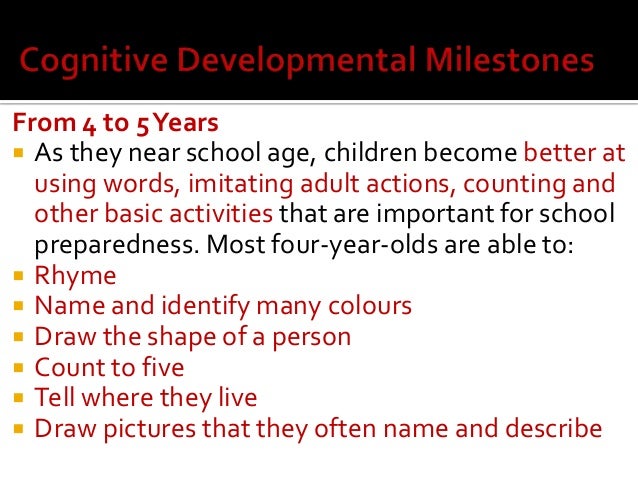 Cognitive Developmental Milestones

From 4 to 5 Years

- As they near school age, children become better at using words, imitating adult actions, counting and other basic activities that are important for school preparedness. Most four-year-olds are able to:
- Rhyme
- Name and identify many colours
- Draw the shape of a person
- Count to five
- Tell where they live
- Draw pictures that they often name and describe